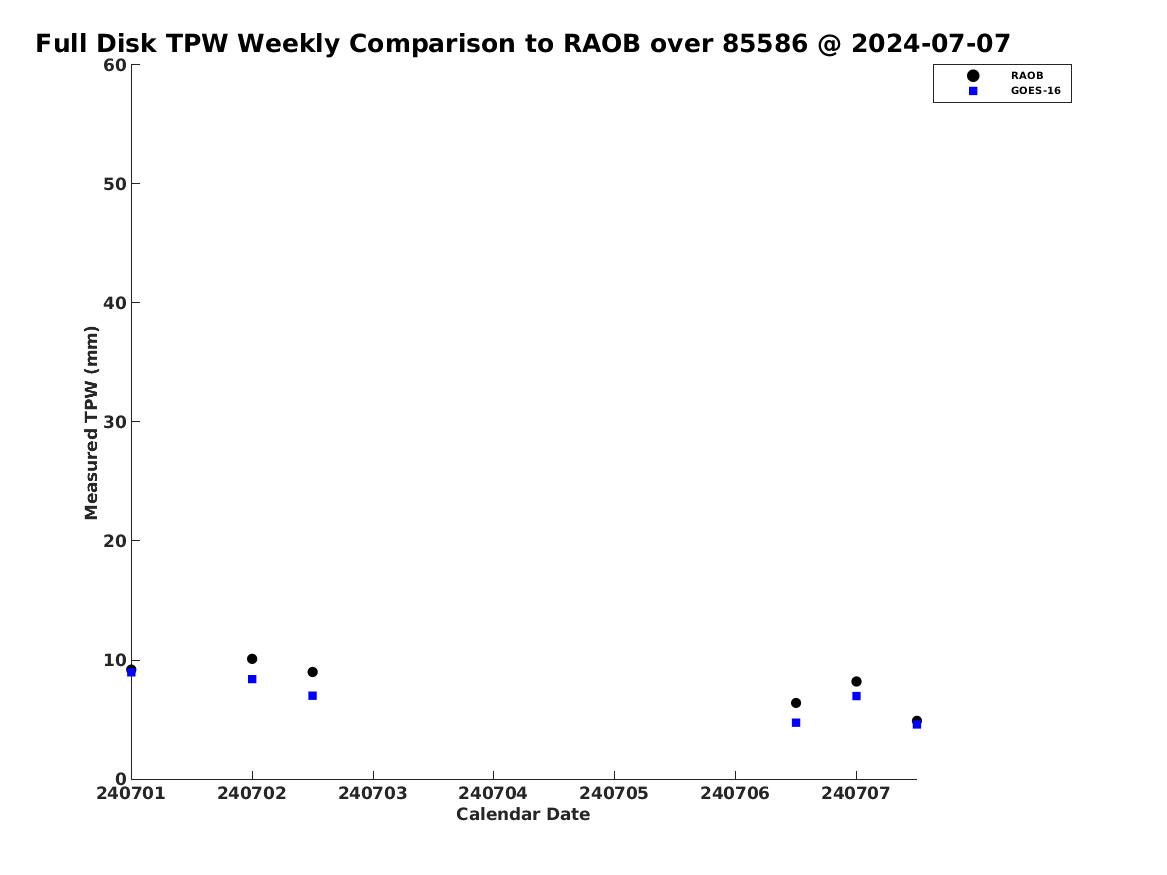 Full Disk TPW Weekly Comparison to RAOB over 85586 @ 2024-07-07

RAOB
GOES-16

Measured TPW (mm)

60
50
40
30
20
10
0

240701 240702 240703 240704 240705 240706 240707

Calendar Date